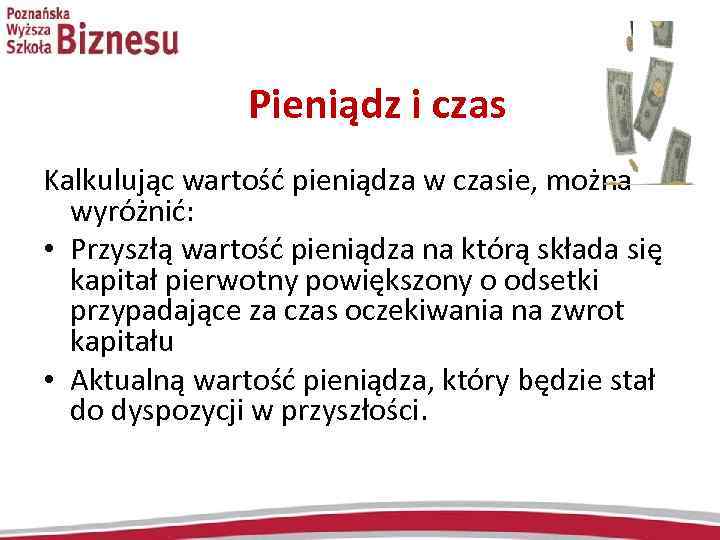 Poznańska Wyższa Szkoła Biznesu

Pieniądz i czas

Kalkulując wartość pieniądza w czasie, można wyróżnić:

• Przyszłą wartość pieniądza na którą składa się kapitał pierwotny powiększony o odsetki przypadające za czas oczekiwania na zwrot kapitału

• Aktualną wartość pieniądza, który będzie stał do dyspozycji w przyszłości.